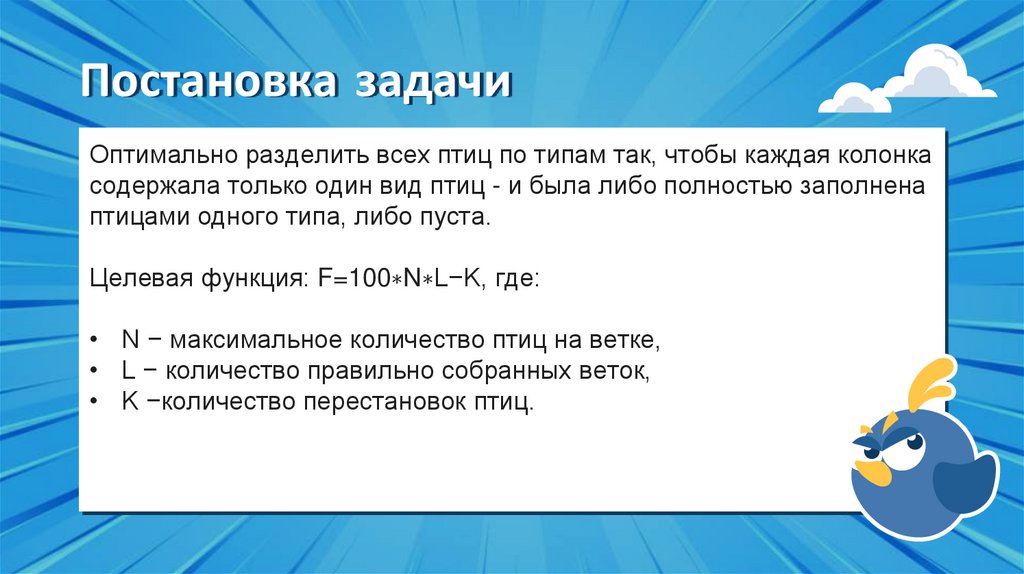 Постановка задачи

Оптимально разделить всех птиц по типам так, чтобы каждая колонка содержала только один вид птиц - и была либо полностью заполнена птицами одного типа, либо пуста.

Целевая функция: $F=100*N*L-K$, где:

• N − максимальное количество птиц на ветке,
• L − количество правильно собранных веток,
• K −количество перестановок птиц.